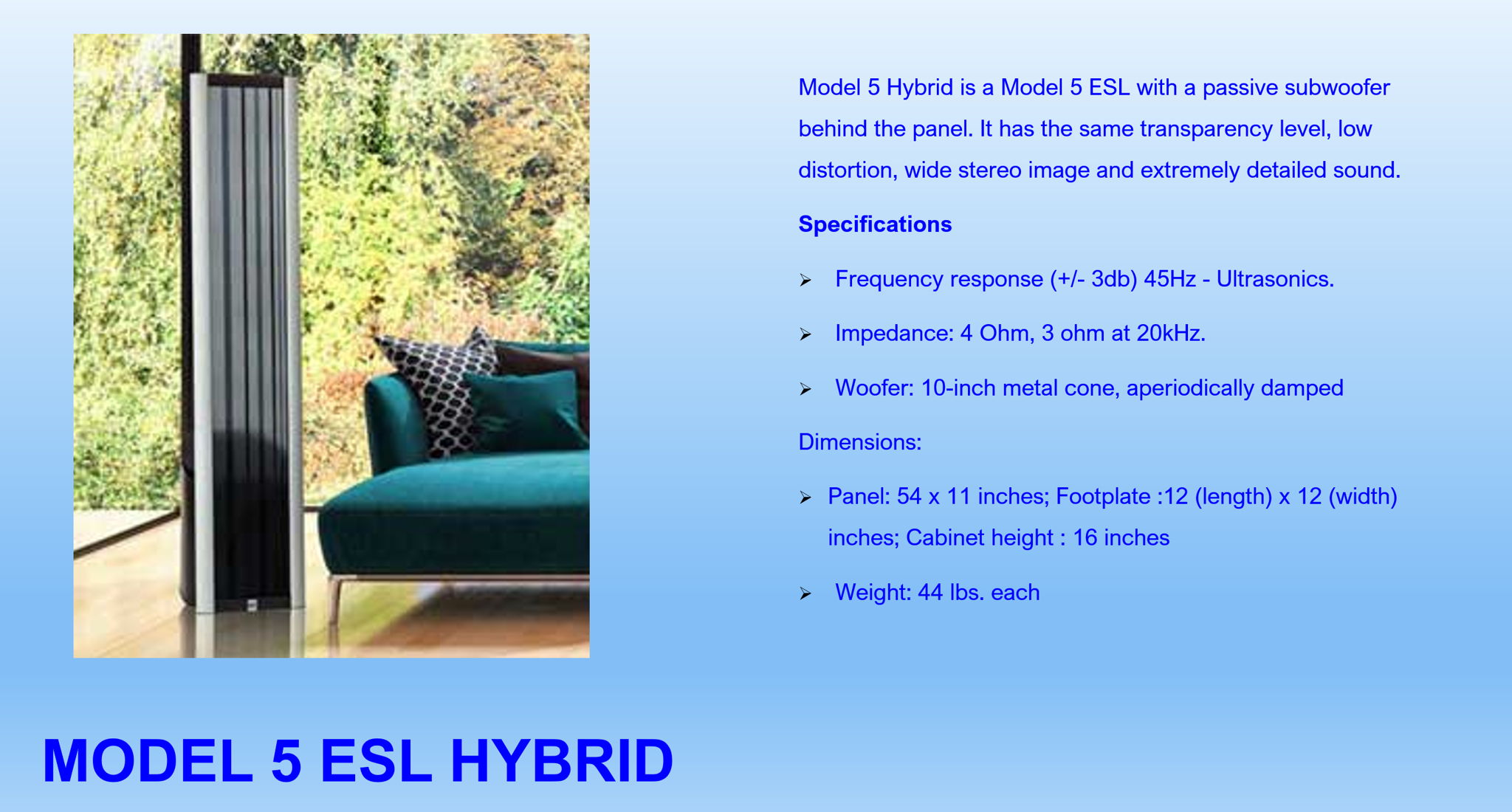 Model 5 Hybrid is a Model 5 ESL with a passive subwoofer behind the panel. It has the same transparency level, low distortion, wide stereo image and extremely detailed sound.

Specifications

➢ Frequency response (+/- 3db) 45Hz - Ultrasonics.

➢ Impedance: 4 Ohm, 3 ohm at 20kHz.

➢ Woofer: 10-inch metal cone, aperiodically damped

Dimensions:

➢ Panel: 54 x 11 inches; Footplate :12 (length) x 12 (width) inches; Cabinet height : 16 inches

➢ Weight: 44 lbs. each

MODEL 5 ESL HYBRID